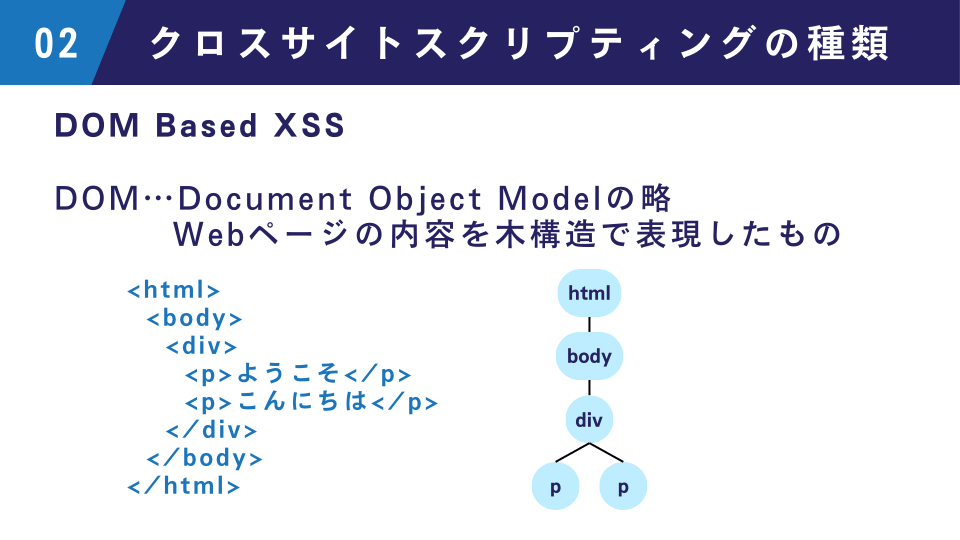 02 クロスサイトスクリプティングの種類

DOM Based XSS

DOM…Document Object Modelの略
Webページの内容を木構造で表現したもの

<html>
<body>
<div>
<p>ようこそ</p>
<p>こんにちは</p>
</div>
</body>
</html>

html
body
div
p
p